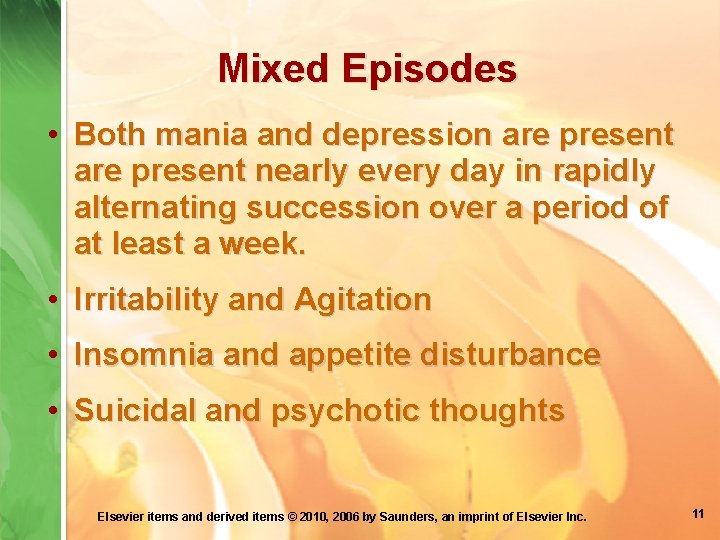 Mixed Episodes

• Both mania and depression are present are present nearly every day in rapidly alternating succession over a period of at least a week.

• Irritability and Agitation

• Insomnia and appetite disturbance

• Suicidal and psychotic thoughts

Elsevier items and derived items © 2010, 2006 by Saunders, an imprint of Elsevier Inc.

11